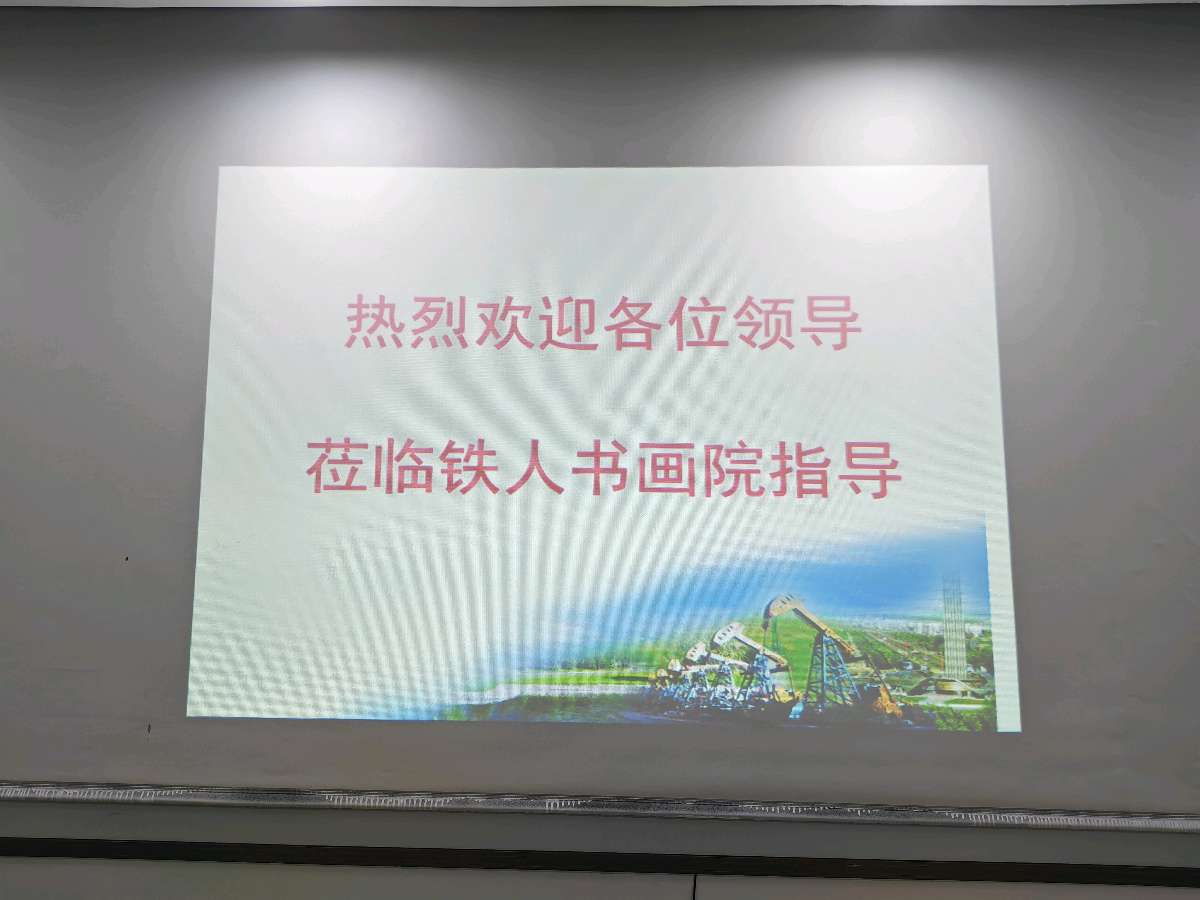 热烈欢迎各位领导

莅临铁人书画院指导